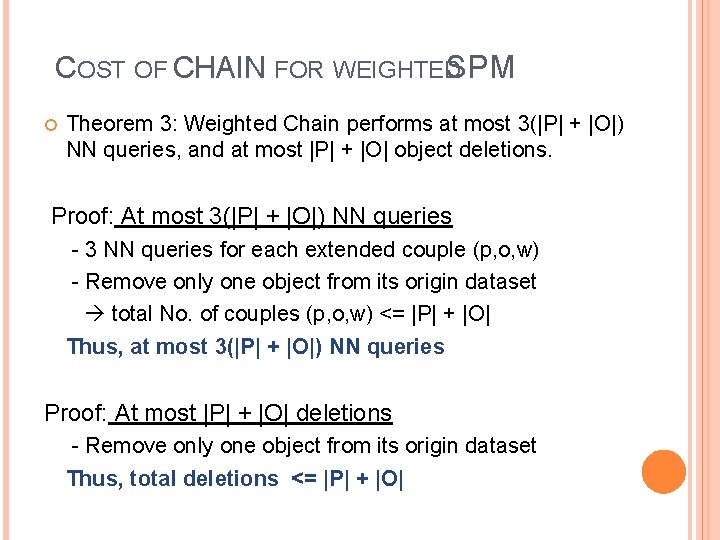 COST OF CHAIN FOR WEIGHTED SPM

Theorem 3: Weighted Chain performs at most 3(|P| + |O|) NN queries, and at most |P| + |O| object deletions.

Proof: At most 3(|P| + |O|) NN queries
- 3 NN queries for each extended couple (p,o,w)
- Remove only one object from its origin dataset
→ total No. of couples (p,o,w) <= |P| + |O|
Thus, at most 3(|P| + |O|) NN queries

Proof: At most |P| + |O| deletions
- Remove only one object from its origin dataset
Thus, total deletions <= |P| + |O|